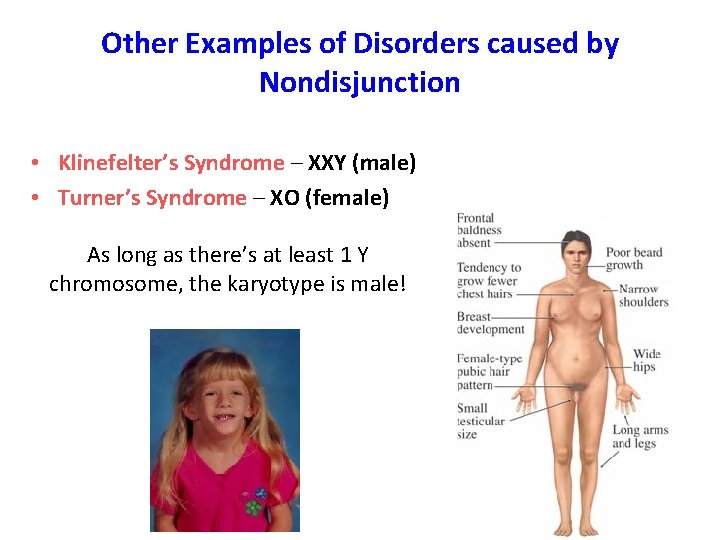 Other Examples of Disorders caused by Nondisjunction

• Klinefelter's Syndrome – XXY (male)
• Turner's Syndrome – XO (female)

As long as there's at least 1 Y chromosome, the karyotype is male!

Frontal baldness absent

Tendency to grow fewer chest hairs

Breast development

Female-type pubic hair pattern

Small testicular size

Poor beard growth

Narrow shoulders

Wide hips

Long arms and legs